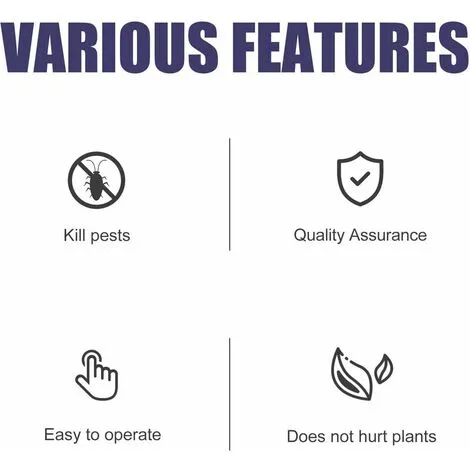 VARIOUS FEATURES

Kill pests

Quality Assurance

Easy to operate

Does not hurt plants